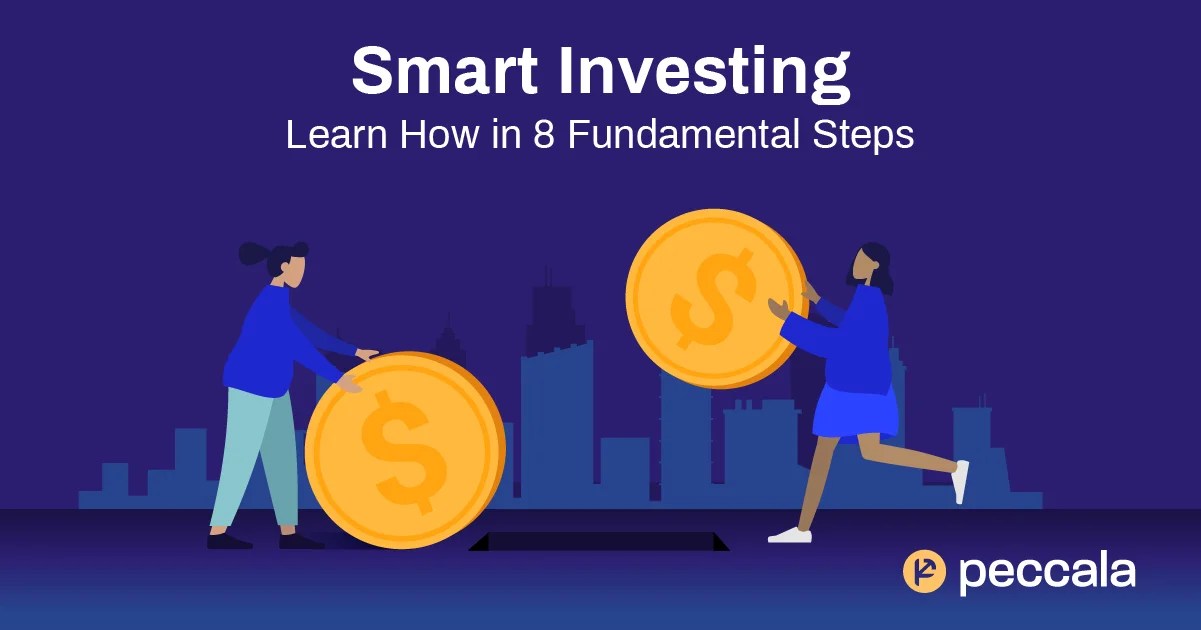 Smart Investing
Learn How in 8 Fundamental Steps

$

$

peccala